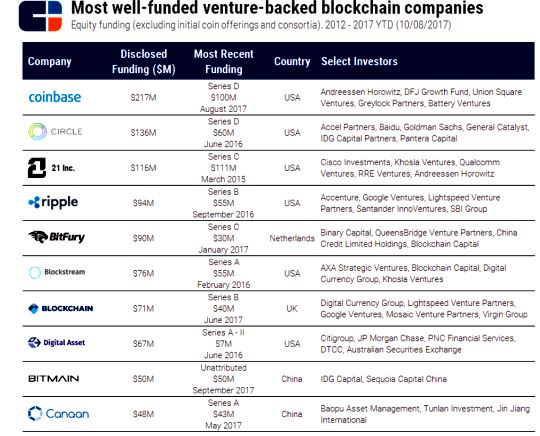 Most well-funded venture-backed blockchain companies

Equity funding (excluding initial coin offerings and consortia). 2012 - 2017 YTD (10/08/2017)

| Company | Disclosed Funding ($M) | Most Recent Funding | Country | Select Investors |
|---|---|---|---|---|
| coinbase | $217M | Series D $100M August 2017 | USA | Andreessen Horowitz, DFJ Growth Fund, Union Square Ventures, Greylock Partners, Battery Ventures |
| CIRCLE | $136M | Series D $60M June 2016 | USA | Accel Partners, Baidu, Goldman Sachs, General Catalyst, IDG Capital Partners, Pantera Capital |
| 21 Inc. | $116M | Series C $111M March 2015 | USA | Cisco Investments, Khosla Ventures, Qualcomm Ventures, RRE Ventures, Andreessen Horowitz |
| ripple | $94M | Series B $55M September 2016 | USA | Accenture, Google Ventures, Lightspeed Venture Partners, Santander InnoVentures, SBI Group |
| BitFury | $90M | Series C $30M January 2017 | Netherlands | Binary Capital, QueensBridge Venture Partners, China Credit Limited Holdings, Blockchain Capital |
| Blockstream | $76M | Series A $55M February 2016 | USA | AXA Strategic Ventures, Blockchain Capital, Digital Currency Group, Khosla Ventures |
| BLOCKCHAIN | $71M | Series B $40M June 2017 | UK | Digital Currency Group, Lightspeed Venture Partners, Google Ventures, Mosaic Venture Partners, Virgin Group |
| Digital Asset | $67M | Series A - II $7M June 2016 | USA | Citigroup, JP Morgan Chase, PNC Financial Services, DTCC, Australian Securities Exchange |
| BITMAIN | $50M | Unattributed $50M September 2017 | China | IDG Capital, Sequoia Capital China |
| Canaan | $48M | Series A $43M May 2017 | China | Baopu Asset Management, Tunlan Investment, Jin Jiang International |